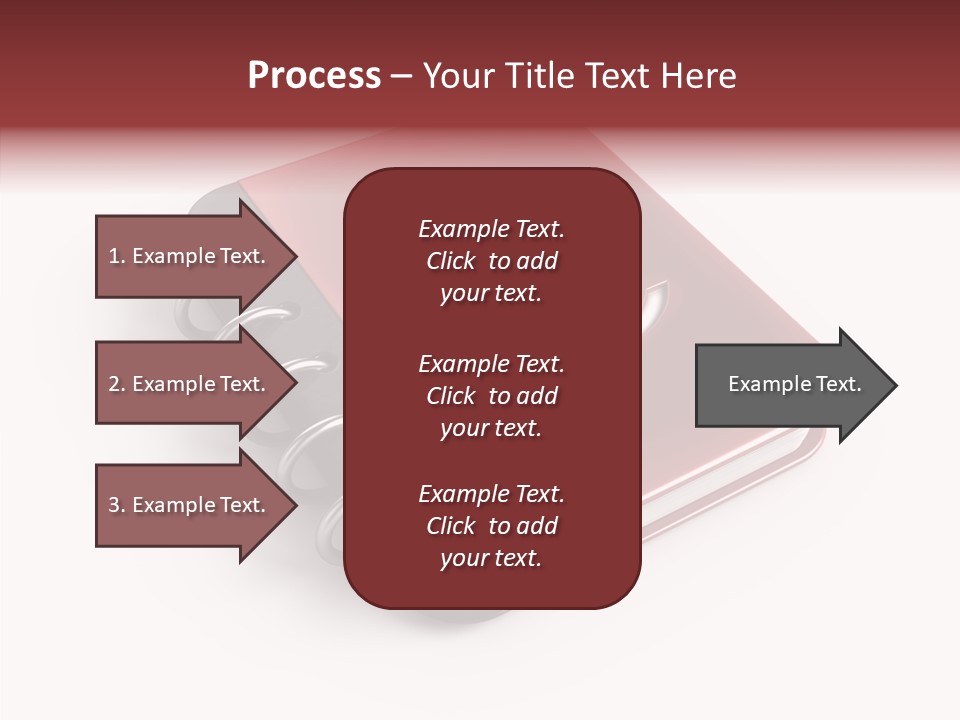 Process – Your Title Text Here

1. Example Text.

2. Example Text.

3. Example Text.

Example Text. Click to add your text.

Example Text. Click to add your text.

Example Text. Click to add your text.

Example Text.